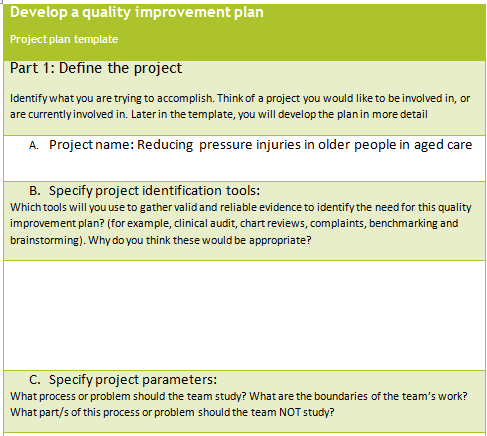 Develop a quality improvement plan

Project plan template

Part 1: Define the project

Identify what you are trying to accomplish. Think of a project you would like to be involved in, or are currently involved in. Later in the template, you will develop the plan in more detail

A. Project name: Reducing pressure injuries in older people in aged care

B. Specify project identification tools:

Which tools will you use to gather valid and reliable evidence to identify the need for this quality improvement plan? (for example, clinical audit, chart reviews, complaints, benchmarking and brainstorming). Why do you think these would be appropriate?

C. Specify project parameters:

What process or problem should the team study? What are the boundaries of the team's work? What part/s of this process or problem should the team NOT study?